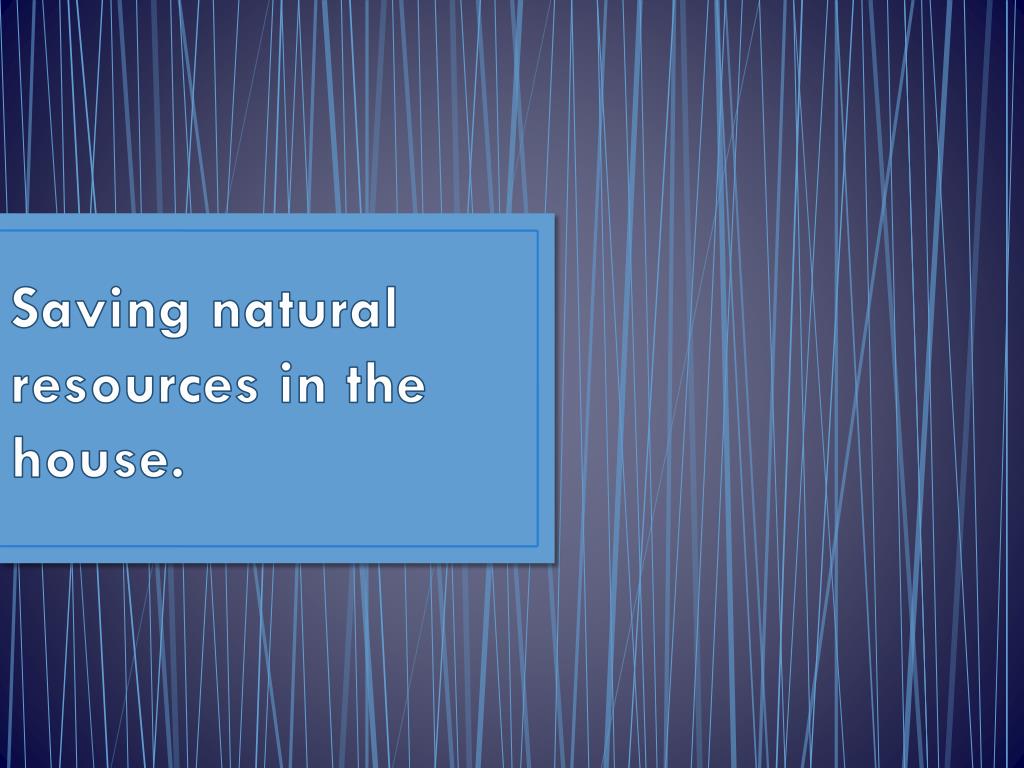 Saving natural resources in the house.